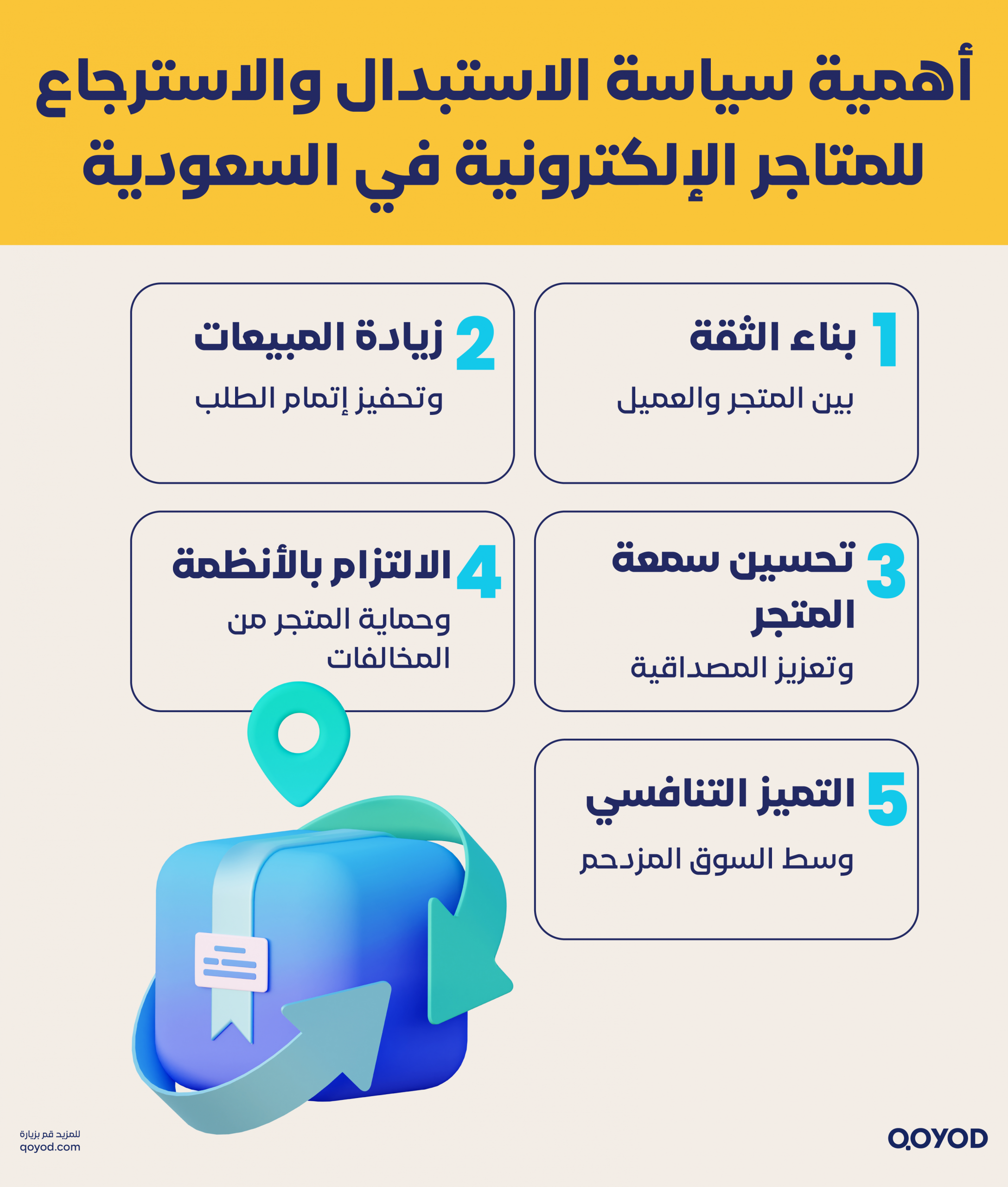 أهمية سياسة الاستبدال والاسترجاع للمتاجر الإلكترونية في السعودية

1 بناء الثقة
بين المتجر والعميل

2 زيادة المبيعات
وتحفيز إتمام الطلب

3 تحسين سمعة المتجر
وتعزيز المصداقية

4 الالتزام بالأنظمة
وحماية المتجر من المخالفات

5 التميز التنافسي
وسط السوق المزدحم

للمزيد قم بزيارة
qoyod.com

QOYOD